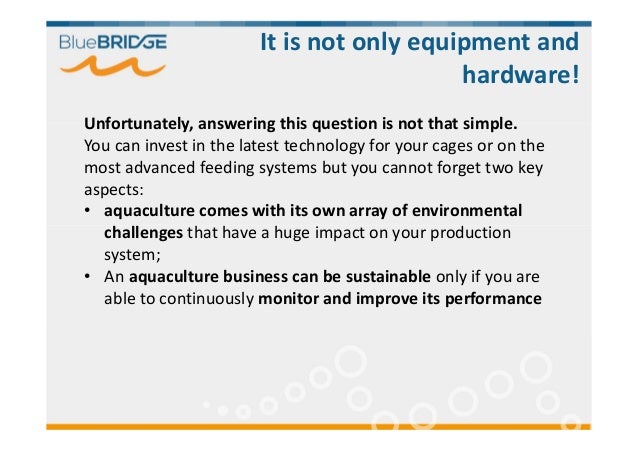 BlueBRIDGE

It is not only equipment and hardware!

Unfortunately, answering this question is not that simple. You can invest in the latest technology for your cages or on the most advanced feeding systems but you cannot forget two key aspects:

• aquaculture comes with its own array of environmental challenges that have a huge impact on your production system;
• An aquaculture business can be sustainable only if you are able to continuously monitor and improve its performance